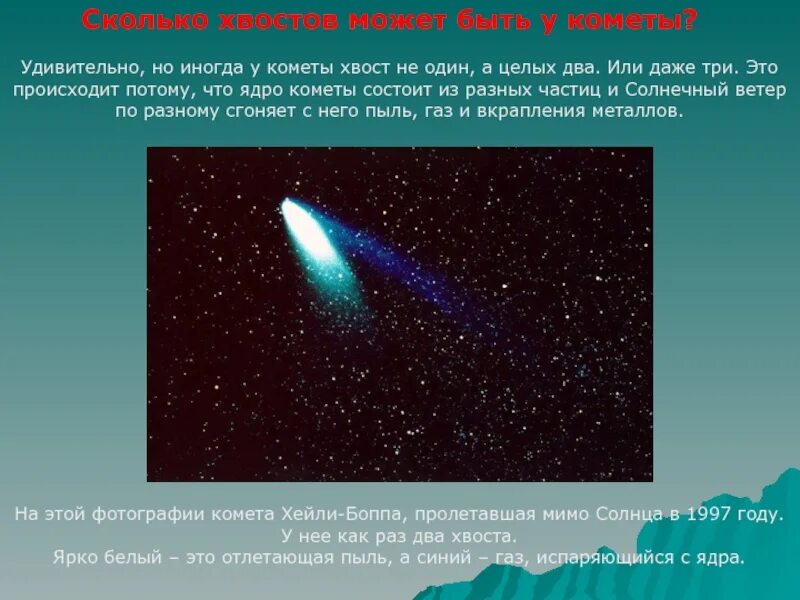 Сколько хвостов может быть у кометы?

Удивительно, но иногда у кометы хвост не один, а целых два. Или даже три. Это происходит потому, что ядро кометы состоит из разных частиц и Солнечный ветер по разному сгоняет с него пыль, газ и вкрапления металлов.

На этой фотографии комета Хейли-Боппа, пролетавшая мимо Солнца в 1997 году. У нее как раз два хвоста.
Ярко белый – это отлетающая пыль, а синий – газ, испаряющийся с ядра.